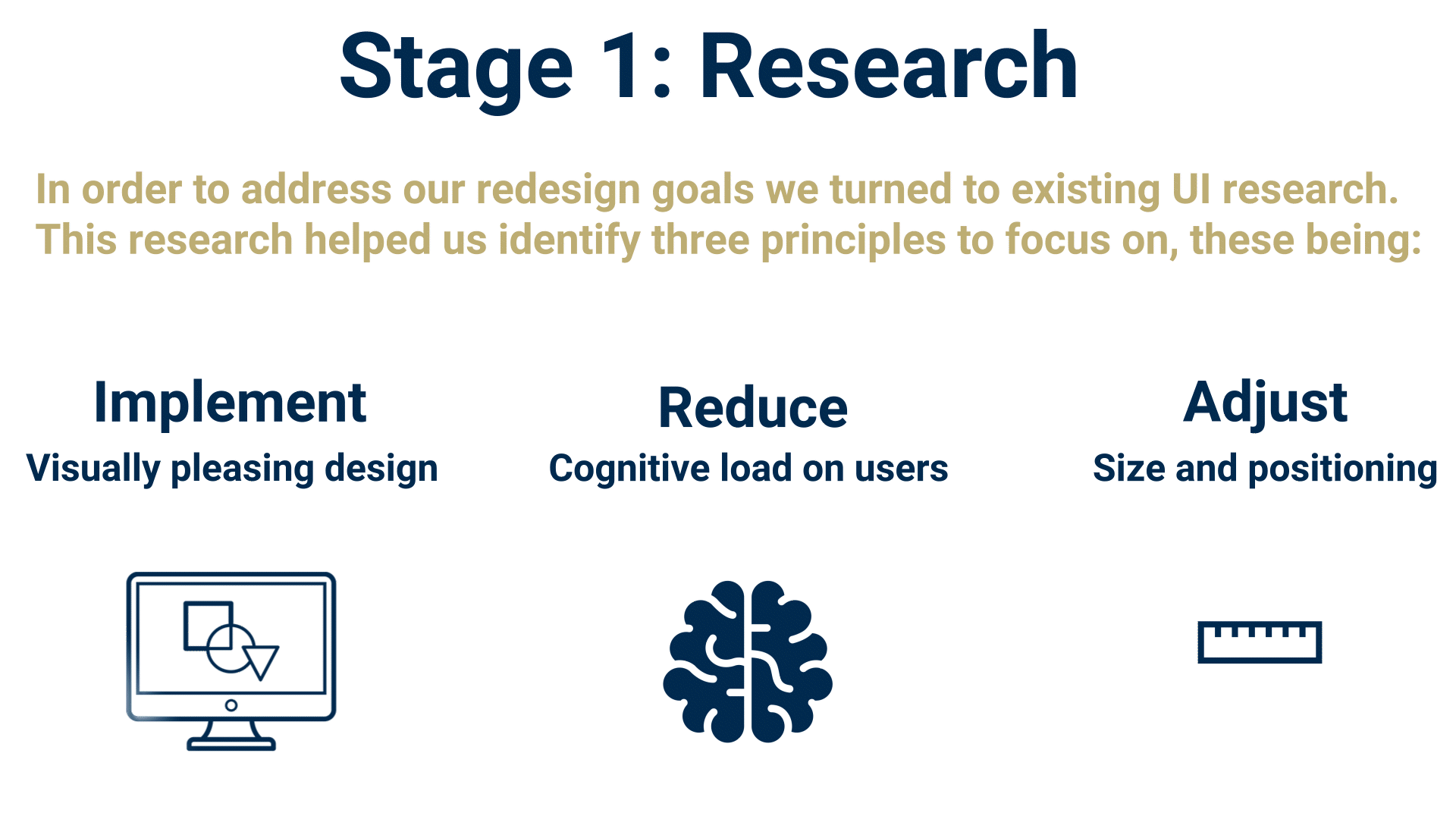 Stage 1: Research

In order to address our redesign goals we turned to existing UI research. This research helped us identify three principles to focus on, these being:

Implement
Visually pleasing design

Reduce
Cognitive load on users

Adjust
Size and positioning